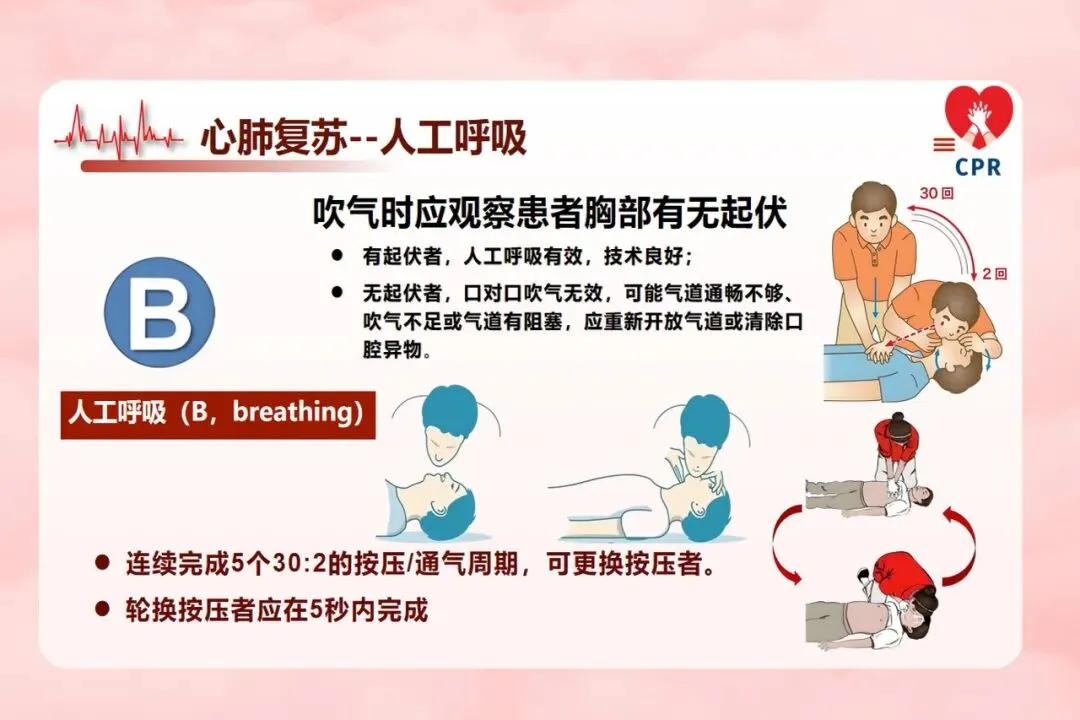 心肺复苏--人工呼吸

CPR

吹气时应观察患者胸部有无起伏

● 有起伏者，人工呼吸有效，技术良好；

● 无起伏者，口对口吹气无效，可能气道通畅不够、吹气不足或气道有阻塞，应重新开放气道或清除口腔异物。

30回

2回

B

人工呼吸（B，breathing）

● 连续完成5个30:2的按压/通气周期，可更换按压者。

● 轮换按压者应在5秒内完成